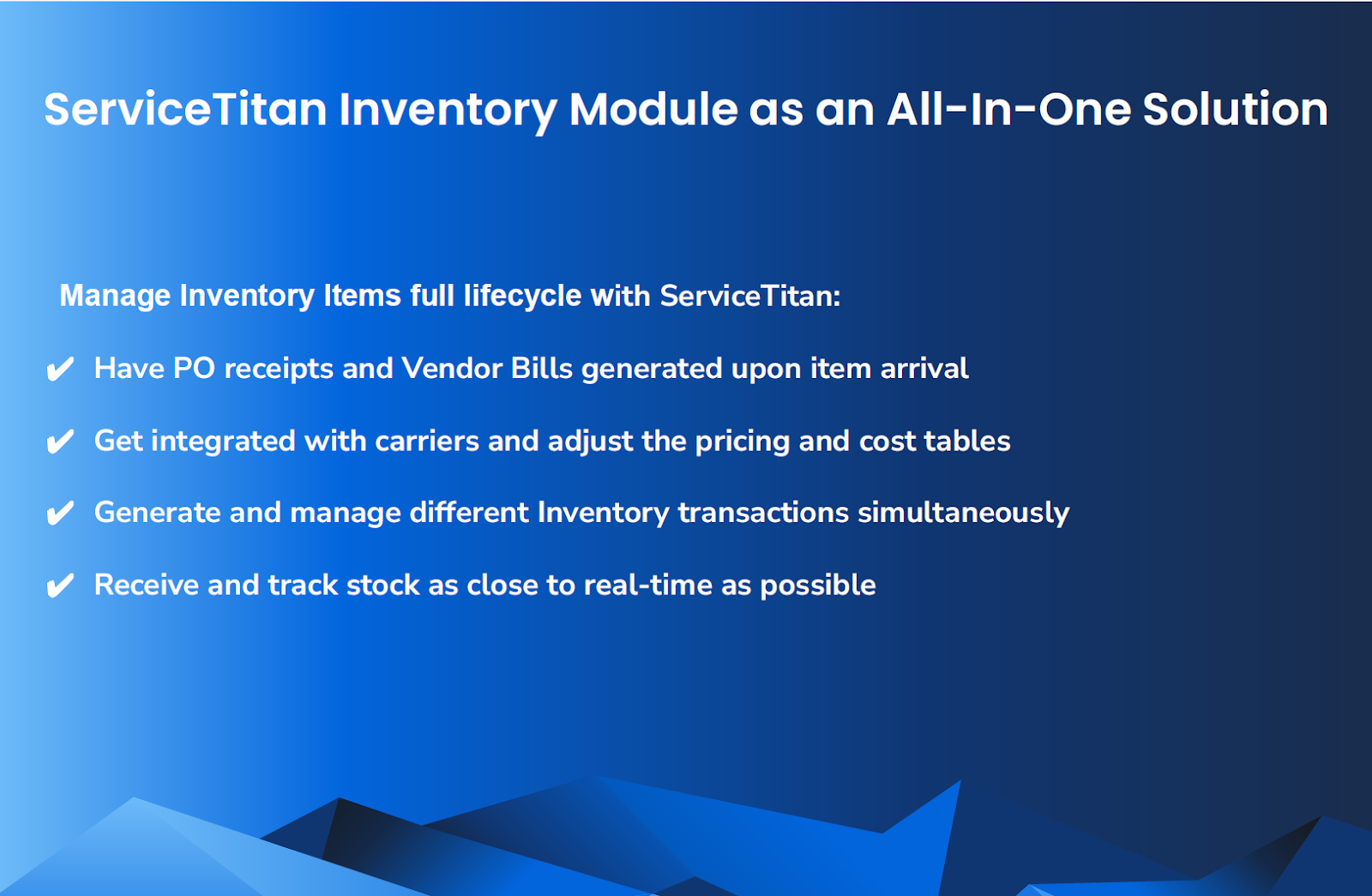 ServiceTitan Inventory Module as an All-In-One Solution

Manage Inventory Items full lifecycle with ServiceTitan:

✔ Have PO receipts and Vendor Bills generated upon item arrival

✔ Get integrated with carriers and adjust the pricing and cost tables

✔ Generate and manage different Inventory transactions simultaneously

✔ Receive and track stock as close to real-time as possible